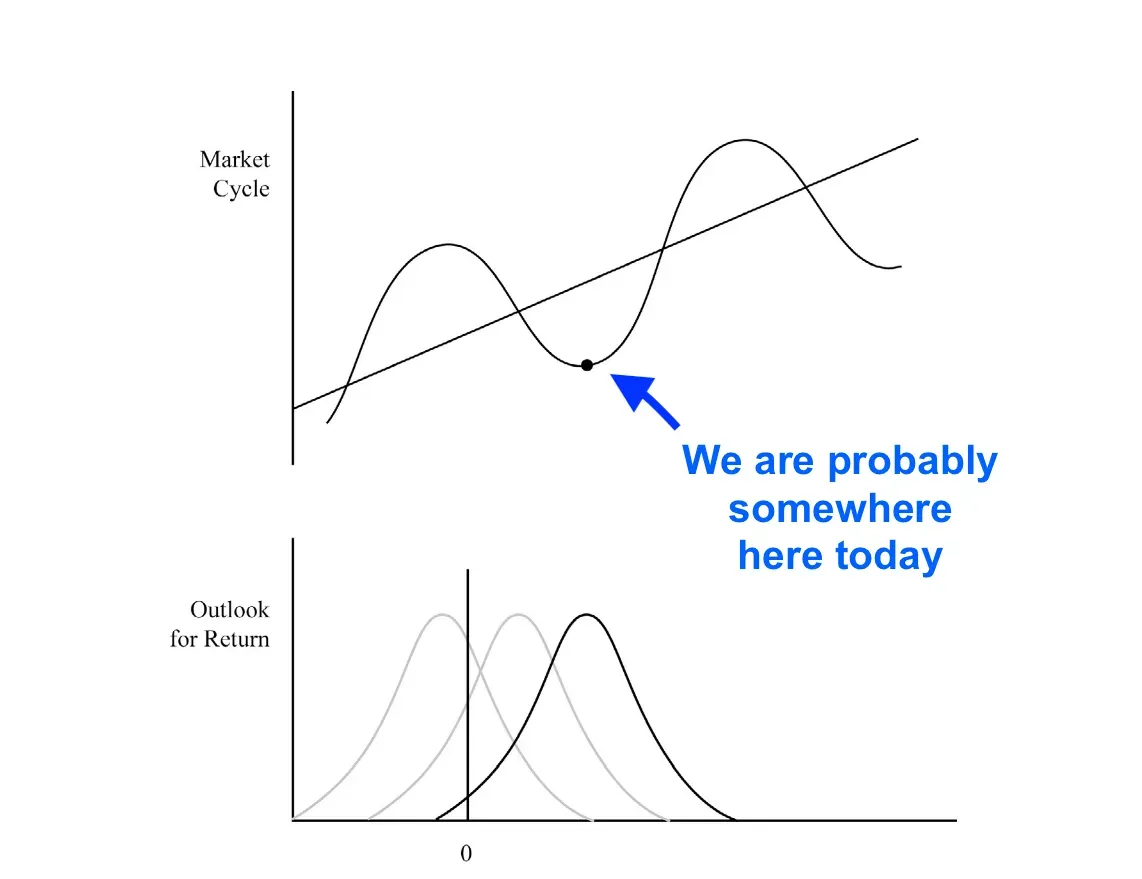 Market Cycle

We are probably somewhere here today

Outlook for Return

0